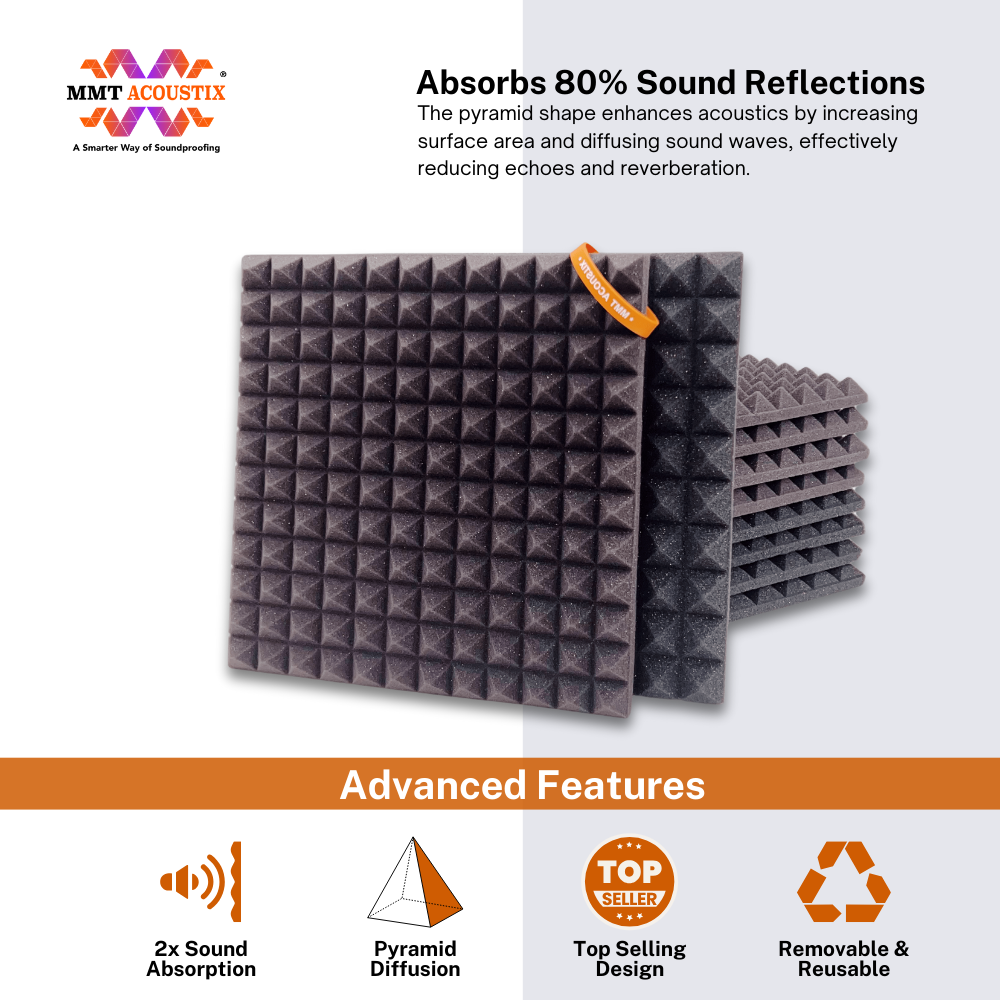 MMT ACOUSTIX®
A Smarter Way of Soundproofing

Absorbs 80% Sound Reflections
The pyramid shape enhances acoustics by increasing surface area and diffusing sound waves, effectively reducing echoes and reverberation.

MMT ACOUSTIX

Advanced Features

2x Sound Absorption

Pyramid Diffusion

TOP SELLER
Top Selling Design

Removable & Reusable